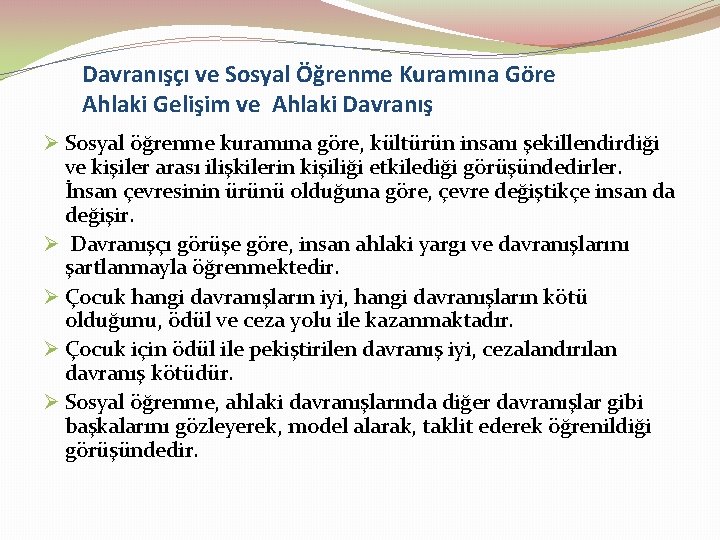 Davranışçı ve Sosyal Öğrenme Kuramına Göre Ahlaki Gelişim ve Ahlaki Davranış

➢ Sosyal öğrenme kuramına göre, kültürün insanı şekillendirdiği ve kişiler arası ilişkilerin kişiliği etkilediği görüşündedirler. İnsan çevresinin ürünü olduğuna göre, çevre değiştikçe insan da değişir.

➢ Davranışçı görüşe göre, insan ahlaki yargı ve davranışlarını şartlanmayla öğrenmektedir.

➢ Çocuk hangi davranışların iyi, hangi davranışların kötü olduğunu, ödül ve ceza yolu ile kazanmaktadır.

➢ Çocuk için ödül ile pekiştirilen davranış iyi, cezalandırılan davranış kötüdür.

➢ Sosyal öğrenme, ahlaki davranışlarında diğer davranışlar gibi başkalarını gözleyerek, model alarak, taklit ederek öğrenildiği görüşündedir.